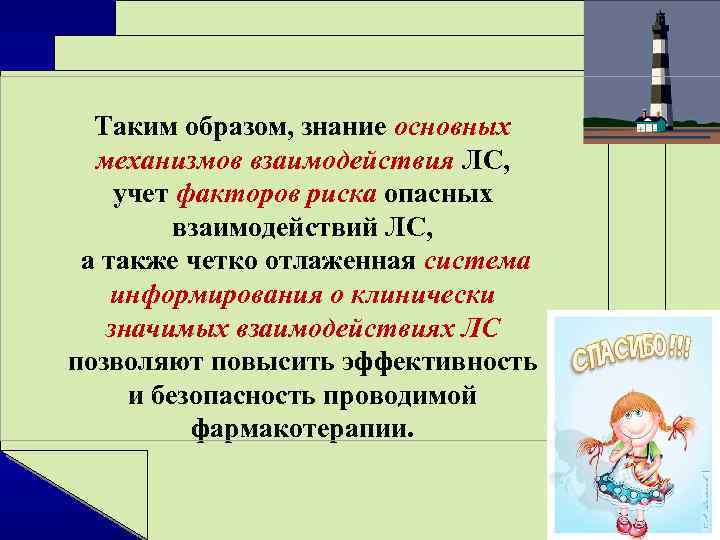 Таким образом, знание основных механизмов взаимодействия ЛС, учет факторов риска опасных взаимодействий ЛС, а также четко отлаженная система информирования о клинически значимых взаимодействиях ЛС позволяют повысить эффективность и безопасность проводимой фармакотерапии.

СПАСИБО!!!